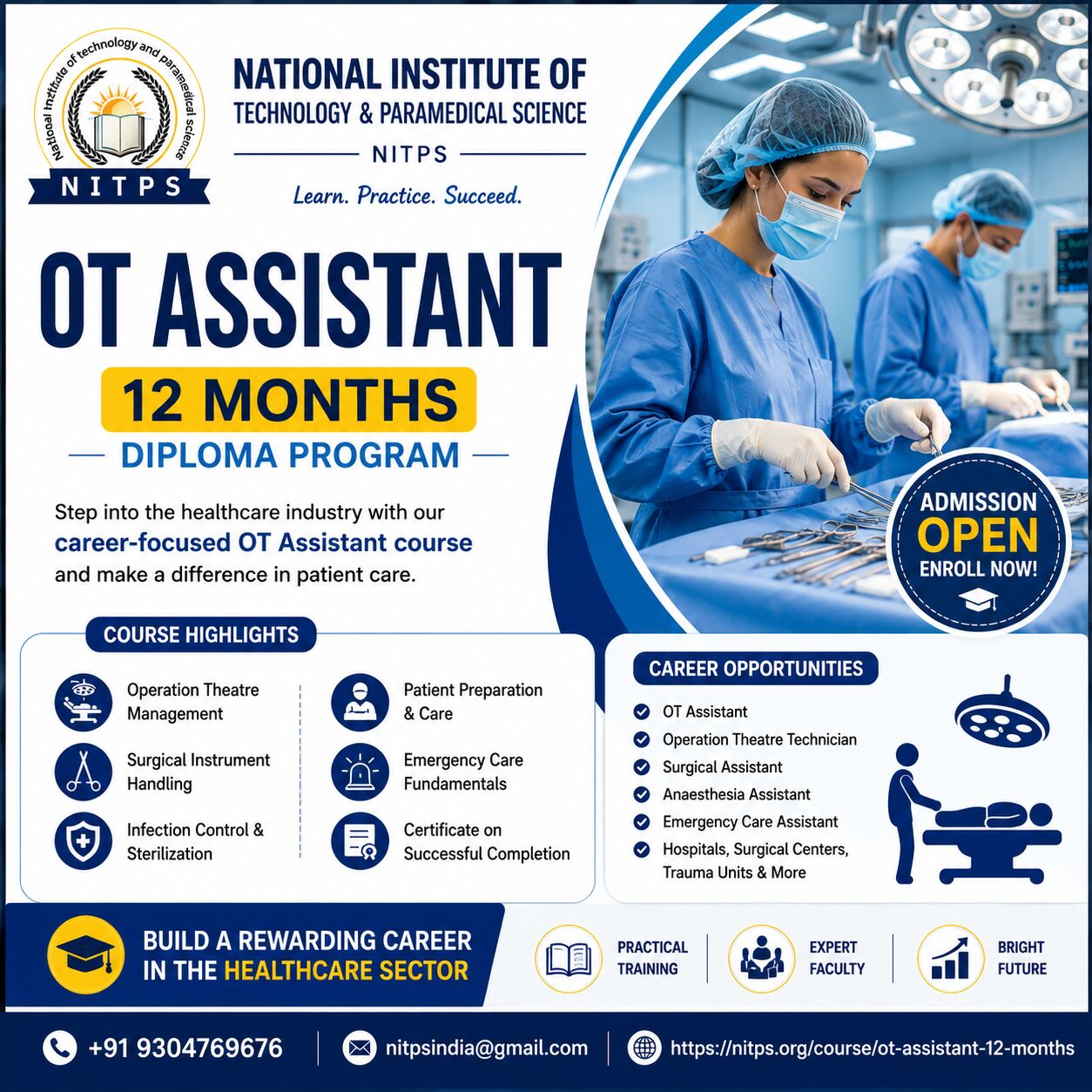 National Institute of technology and paramedical science

NITPS

NATIONAL INSTITUTE OF TECHNOLOGY & PARAMEDICAL SCIENCE

NITPS

Learn. Practice. Succeed.

OT ASSISTANT

12 MONTHS

DIPLOMA PROGRAM

Step into the healthcare industry with our career-focused OT Assistant course and make a difference in patient care.

ADMISSION OPEN ENROLL NOW!

COURSE HIGHLIGHTS

Operation Theatre Management

Surgical Instrument Handling

Infection Control & Sterilization

Patient Preparation & Care

Emergency Care Fundamentals

Certificate on Successful Completion

CAREER OPPORTUNITIES

OT Assistant

Operation Theatre Technician

Surgical Assistant

Anaesthesia Assistant

Emergency Care Assistant

Hospitals, Surgical Centers, Trauma Units & More

BUILD A REWARDING CAREER IN THE HEALTHCARE SECTOR

PRACTICAL TRAINING

EXPERT FACULTY

BRIGHT FUTURE

+91 9304769676

nitpsindia@gmail.com

https://nitps.org/course/ot-assistant-12-months